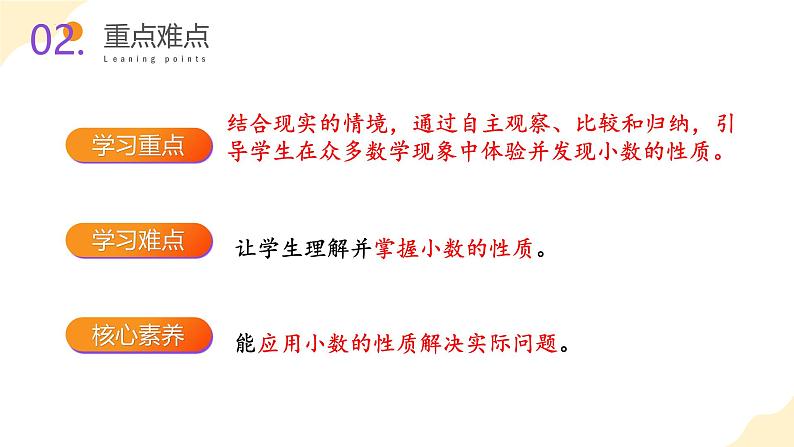 02. 重点难点
Leaning points

学习重点

结合现实的情境，通过自主观察、比较和归纳，引导学生在众多数学现象中体验并发现小数的性质。

学习难点

让学生理解并掌握小数的性质。

核心素养

能应用小数的性质解决实际问题。